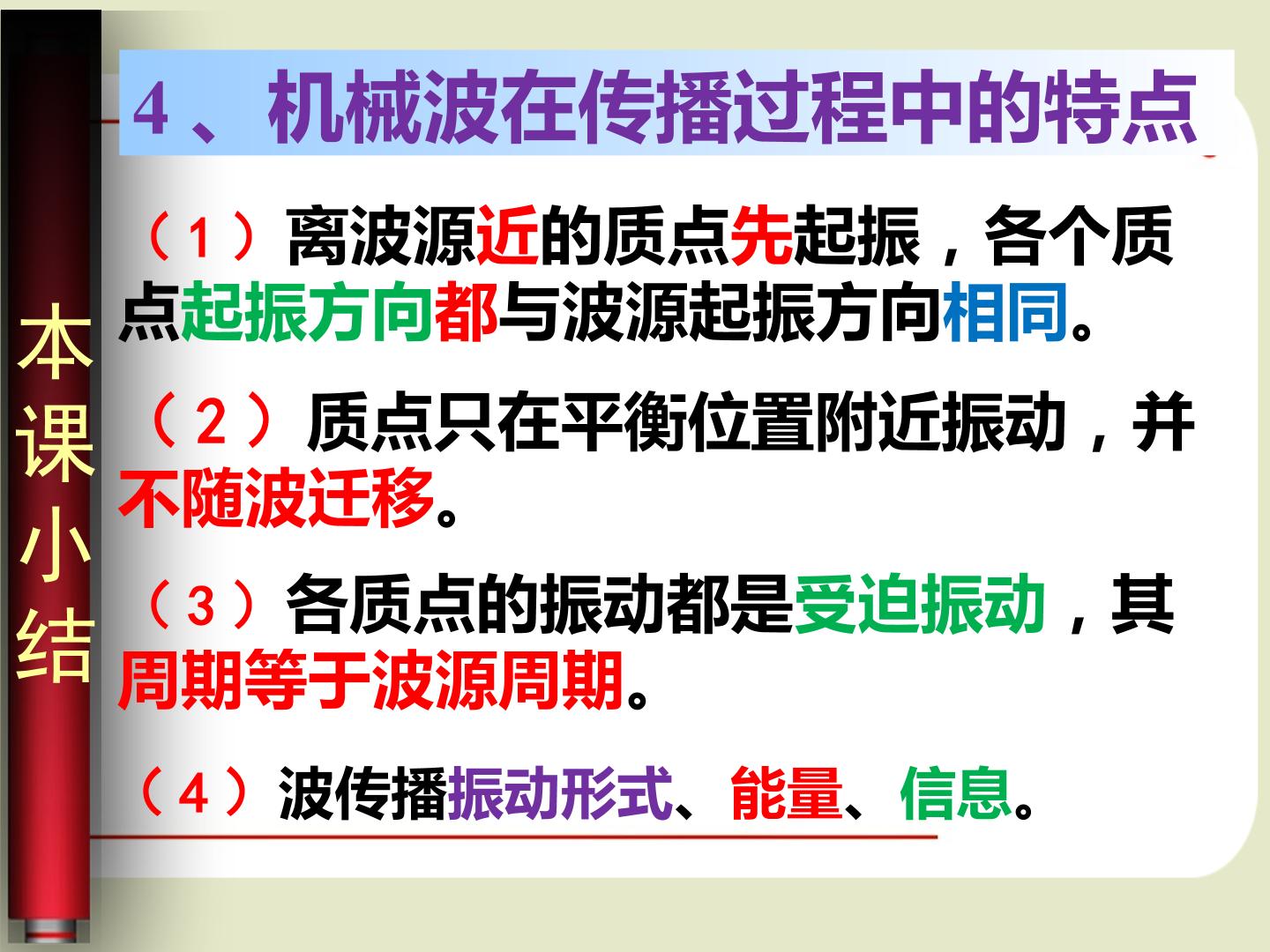 本课小结

4、机械波在传播过程中的特点

（1）离波源近的质点先起振，各个质点起振方向都与波源起振方向相同。

（2）质点只在平衡位置附近振动，并不随波迁移。

（3）各质点的振动都是受迫振动，其周期等于波源周期。

（4）波传播振动形式、能量、信息。